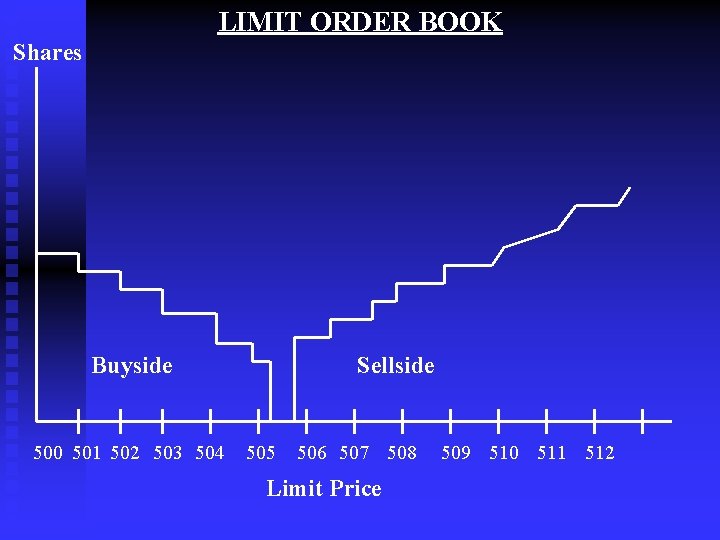 LIMIT ORDER BOOK

Shares

Buyside

Sellside

500 501 502 503 504 505 506 507 508 509 510 511 512

Limit Price